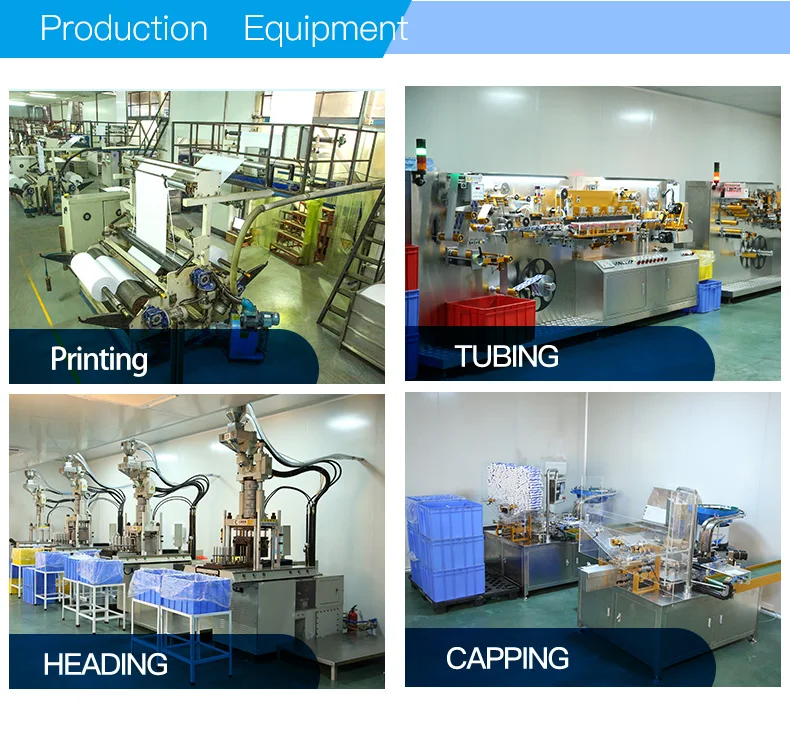 Production Equipment

Printing

TUBING

HEADING

CAPPING